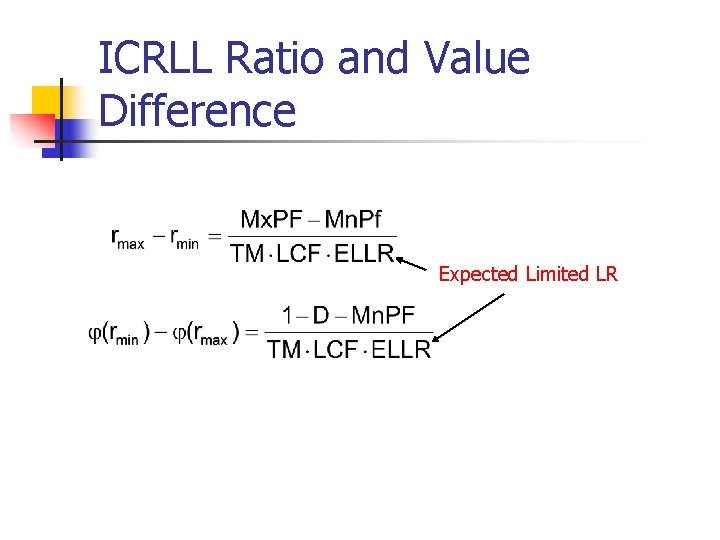 ICRLL Ratio and Value Difference

$r_{max} - r_{min} = \frac{MxPF - MnPf}{TM \cdot LCF \cdot ELLR}$

Expected Limited LR

$\varphi(r_{min}) - \varphi(r_{max}) = \frac{1 - D - MnPF}{TM \cdot LCF \cdot ELLR}$